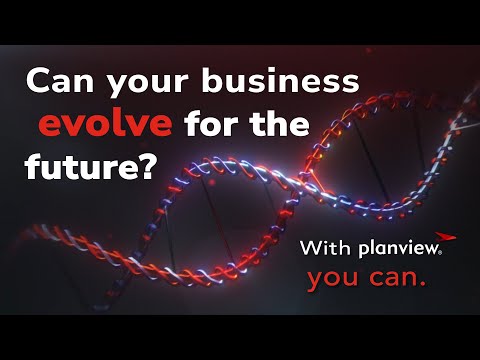 Can your business evolve for the future?

With planview® you can.